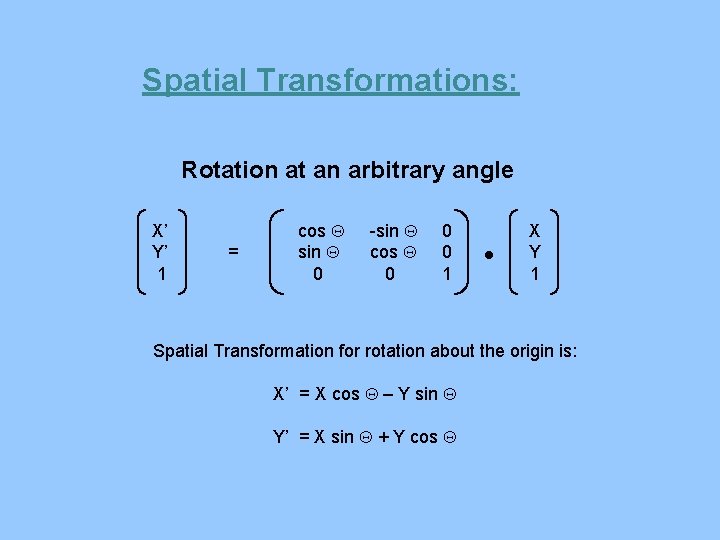 Spatial Transformations:

Rotation at an arbitrary angle

$\begin{pmatrix} X' \\ Y' \\ 1 \end{pmatrix} = \begin{pmatrix} \cos\Theta & -\sin\Theta & 0 \\ \sin\Theta & \cos\Theta & 0 \\ 0 & 0 & 1 \end{pmatrix} \bullet \begin{pmatrix} X \\ Y \\ 1 \end{pmatrix}$

Spatial Transformation for rotation about the origin is:

$X' = X \cos\Theta - Y \sin\Theta$

$Y' = X \sin\Theta + Y \cos\Theta$